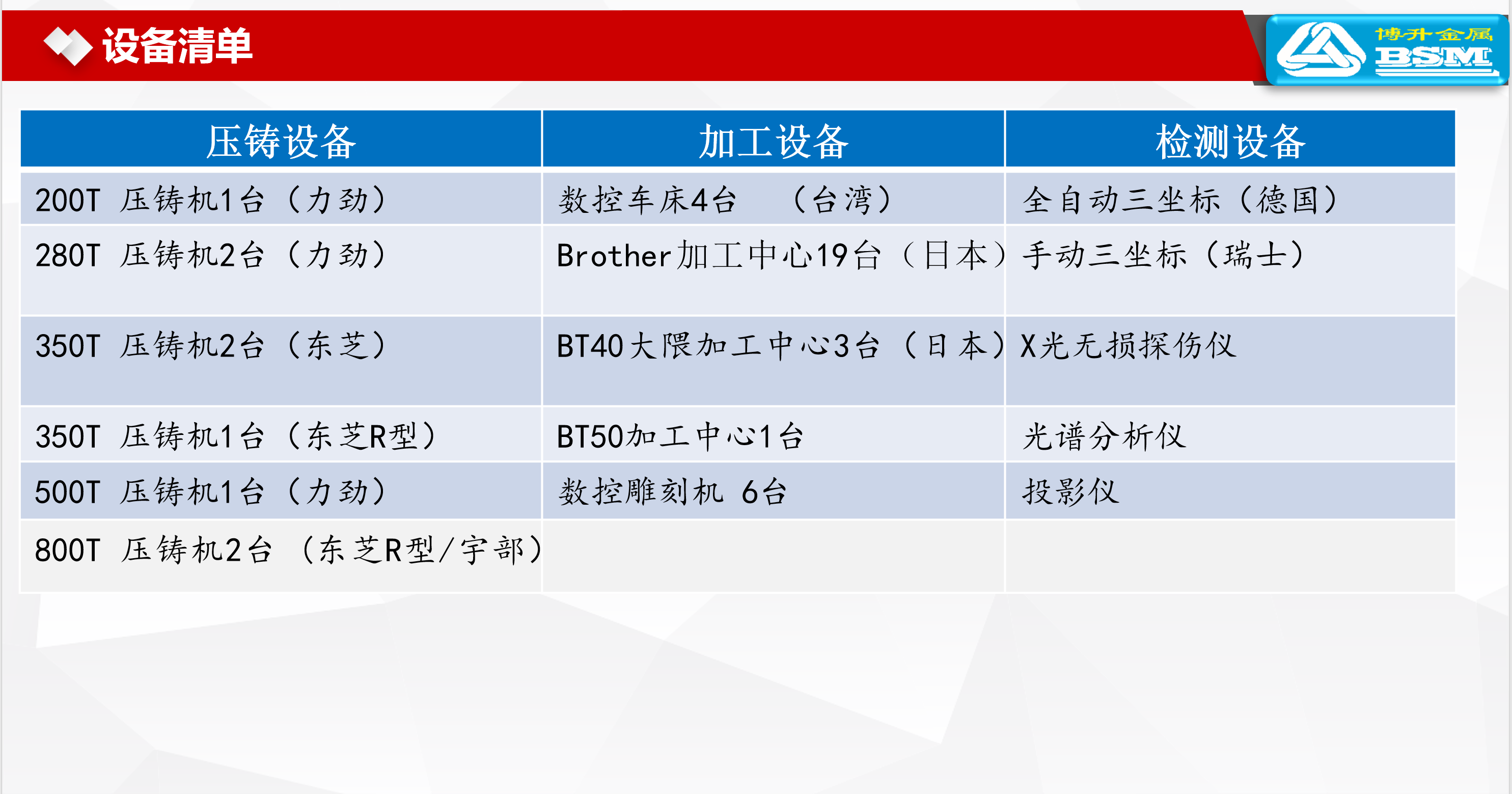 设备清单

博升金属 BSM

| 压铸设备 | 加工设备 | 检测设备 |
|---|---|---|
| 200T 压铸机1台（力劲） | 数控车床4台 （台湾） | 全自动三坐标（德国） |
| 280T 压铸机2台（力劲） | Brother加工中心19台（日本） | 手动三坐标（瑞士） |
| 350T 压铸机2台（东芝） | BT40大隈加工中心3台（日本） | X光无损探伤仪 |
| 350T 压铸机1台（东芝R型） | BT50加工中心1台 | 光谱分析仪 |
| 500T 压铸机1台（力劲） | 数控雕刻机 6台 | 投影仪 |
| 800T 压铸机2台 （东芝R型/宇部） | | |